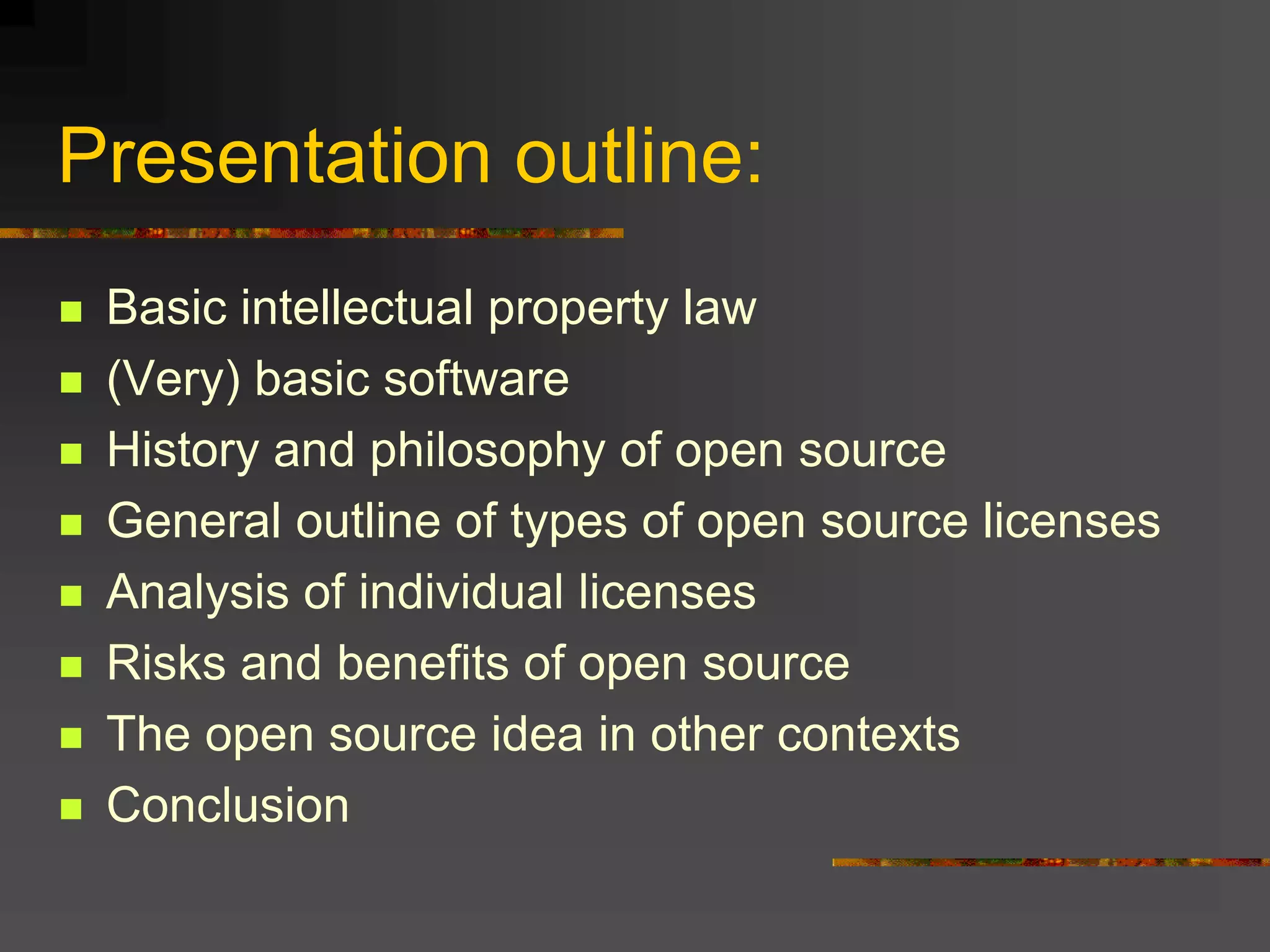 Presentation outline:

- Basic intellectual property law
- (Very) basic software
- History and philosophy of open source
- General outline of types of open source licenses
- Analysis of individual licenses
- Risks and benefits of open source
- The open source idea in other contexts
- Conclusion